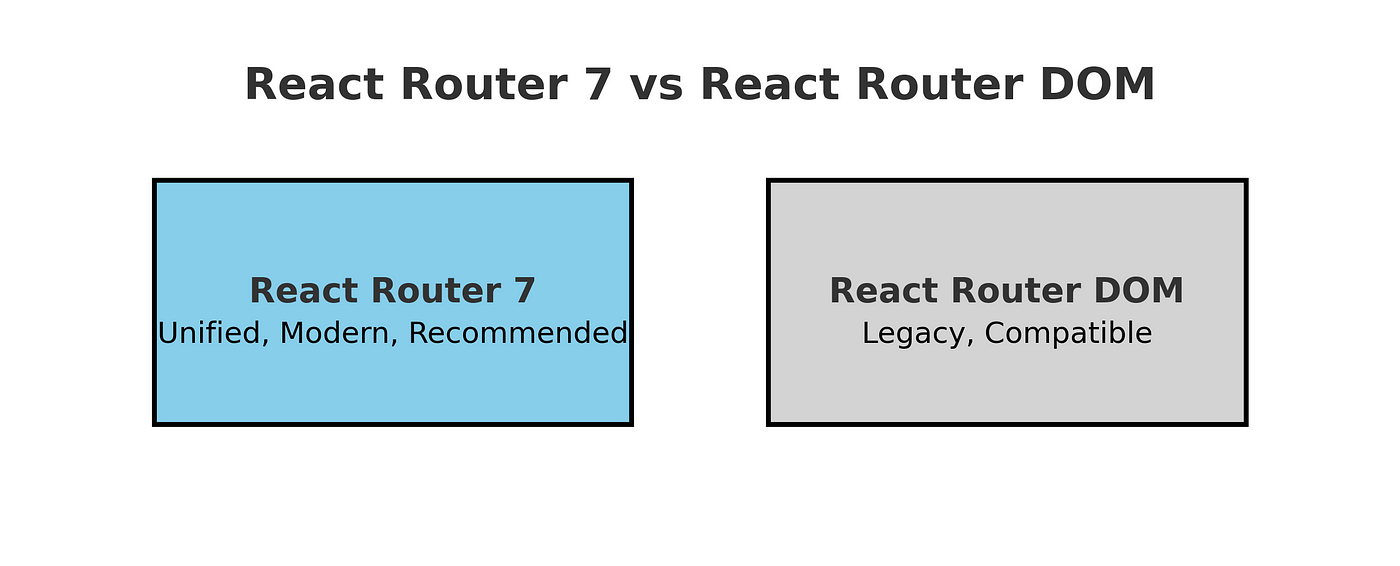 React Router 7 vs React Router DOM

React Router 7
Unified, Modern, Recommended

React Router DOM
Legacy, Compatible